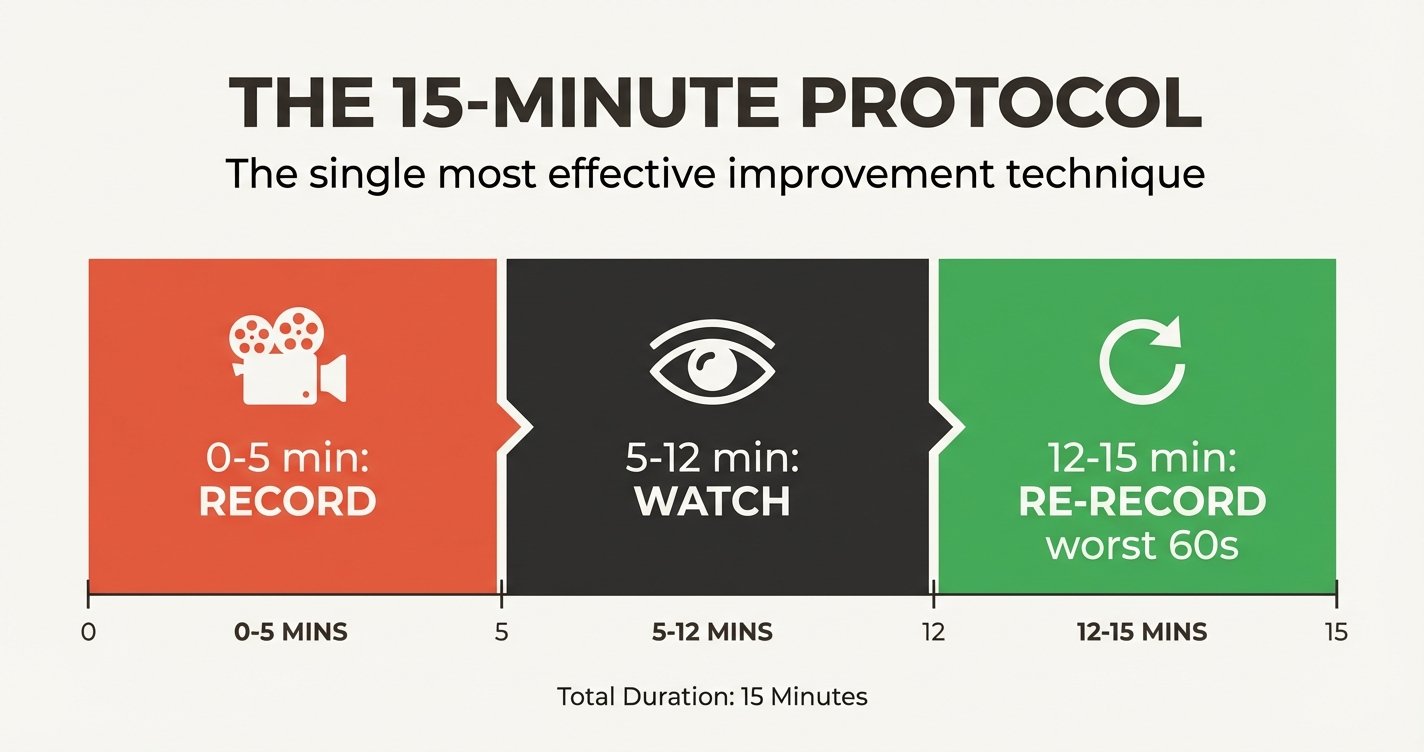 THE 15-MINUTE PROTOCOL

The single most effective improvement technique

0-5 min:
RECORD

5-12 min:
WATCH

12-15 min:
RE-RECORD
worst 60s

0 0-5 MINS 5 5-12 MINS 12 12-15 MINS 15

Total Duration: 15 Minutes